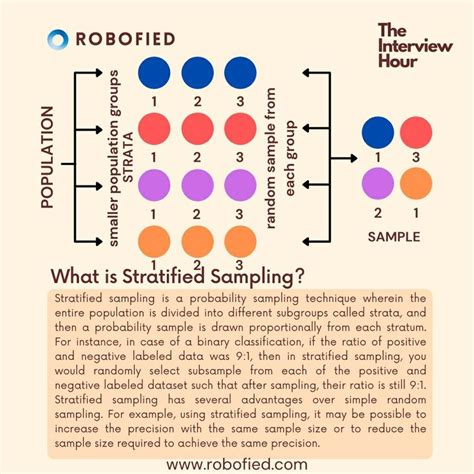 ROBOFIED

The Interview Hour

POPULATION

smaller population groups STRATA

1 2 3
1 2 3
1 2 3
1 2 3

random sample from each group

1 3
2 1
SAMPLE

What is Stratified Sampling?

Stratified sampling is a probability sampling technique wherein the entire population is divided into different subgroups called strata, and then a probability sample is drawn proportionally from each stratum. For instance, in case of a binary classification, if the ratio of positive and negative labeled data was 9:1, then in stratified sampling, you would randomly select subsample from each of the positive and negative labeled dataset such that after sampling, their ratio is still 9:1. Stratified sampling has several advantages over simple random sampling. For example, using stratified sampling, it may be possible to increase the precision with the same sample size or to reduce the sample size required to achieve the same precision.

www.robofied.com